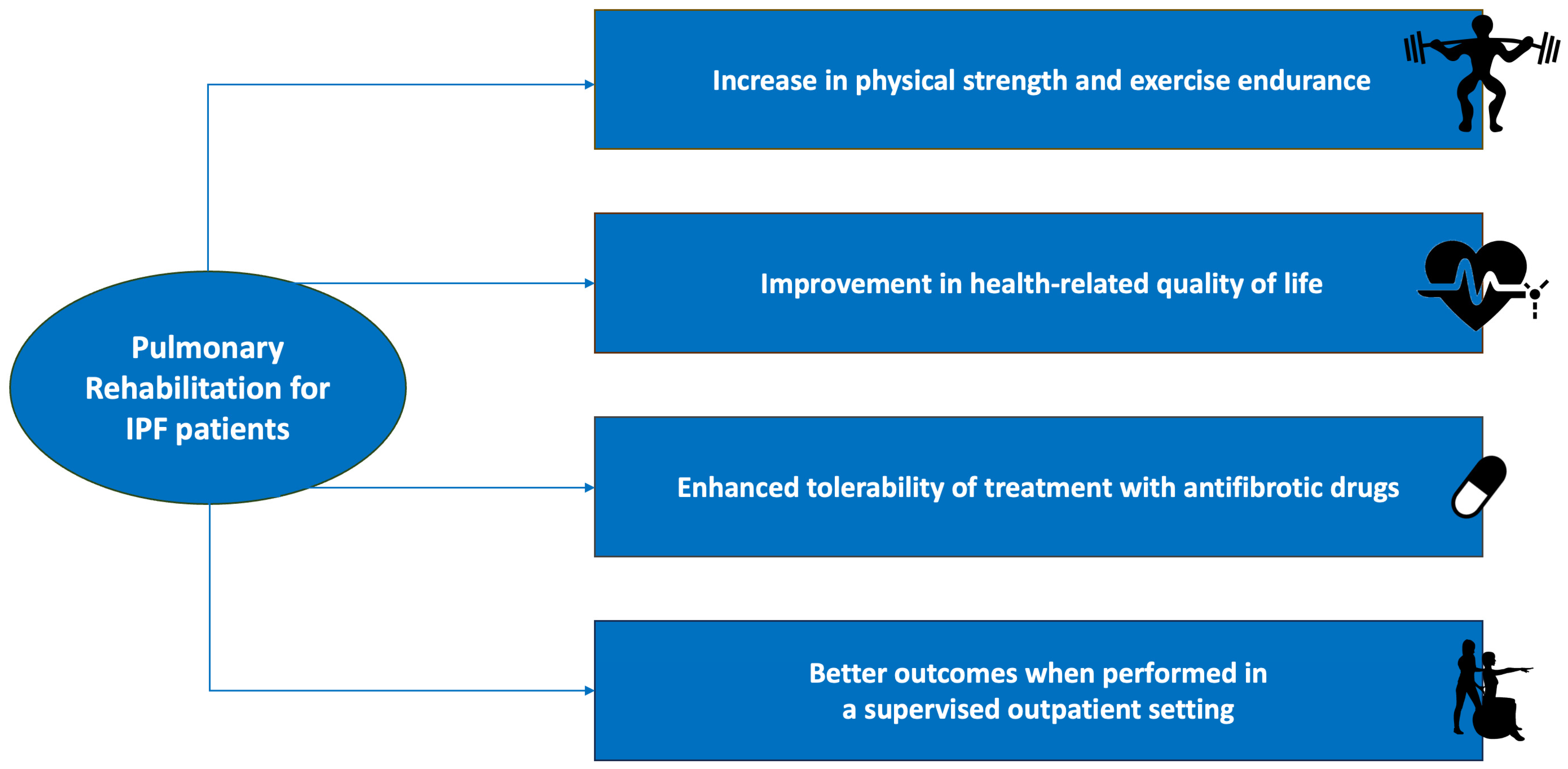 Pulmonary Rehabilitation for IPF patients

Increase in physical strength and exercise endurance

Improvement in health-related quality of life

Enhanced tolerability of treatment with antifibrotic drugs

Better outcomes when performed in a supervised outpatient setting